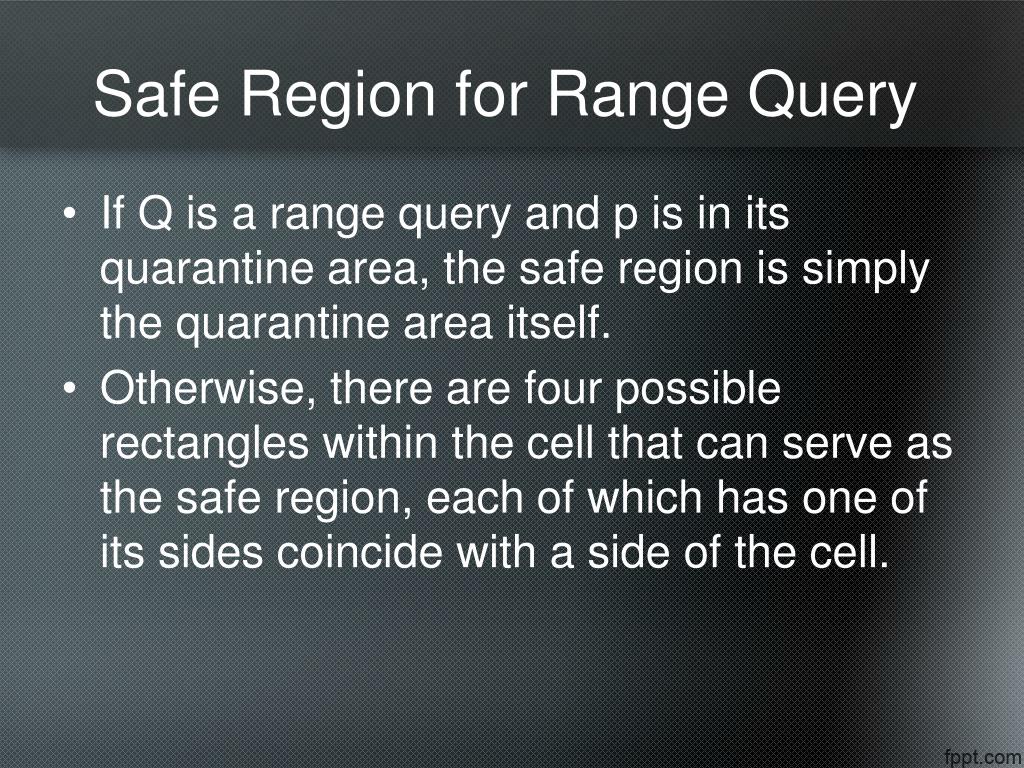 Safe Region for Range Query

• If Q is a range query and p is in its quarantine area, the safe region is simply the quarantine area itself.
• Otherwise, there are four possible rectangles within the cell that can serve as the safe region, each of which has one of its sides coincide with a side of the cell.

fppt.com